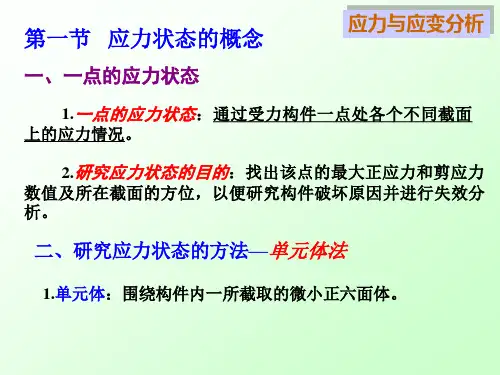 应力与应变分析

第一节　应力状态的概念

一、一点的应力状态

1.一点的应力状态：通过受力构件一点处各个不同截面上的应力情况。

2.研究应力状态的目的：找出该点的最大正应力和剪应力数值及所在截面的方位，以便研究构件破坏原因并进行失效分析。

二、研究应力状态的方法—单元体法

1.单元体：围绕构件内一所截取的微小正六面体。